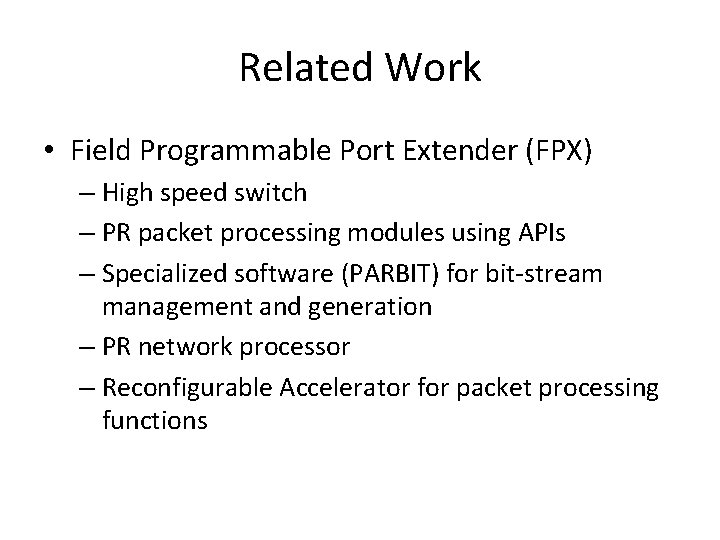 Related Work

• Field Programmable Port Extender (FPX)
– High speed switch
– PR packet processing modules using APIs
– Specialized software (PARBIT) for bit-stream management and generation
– PR network processor
– Reconfigurable Accelerator for packet processing functions